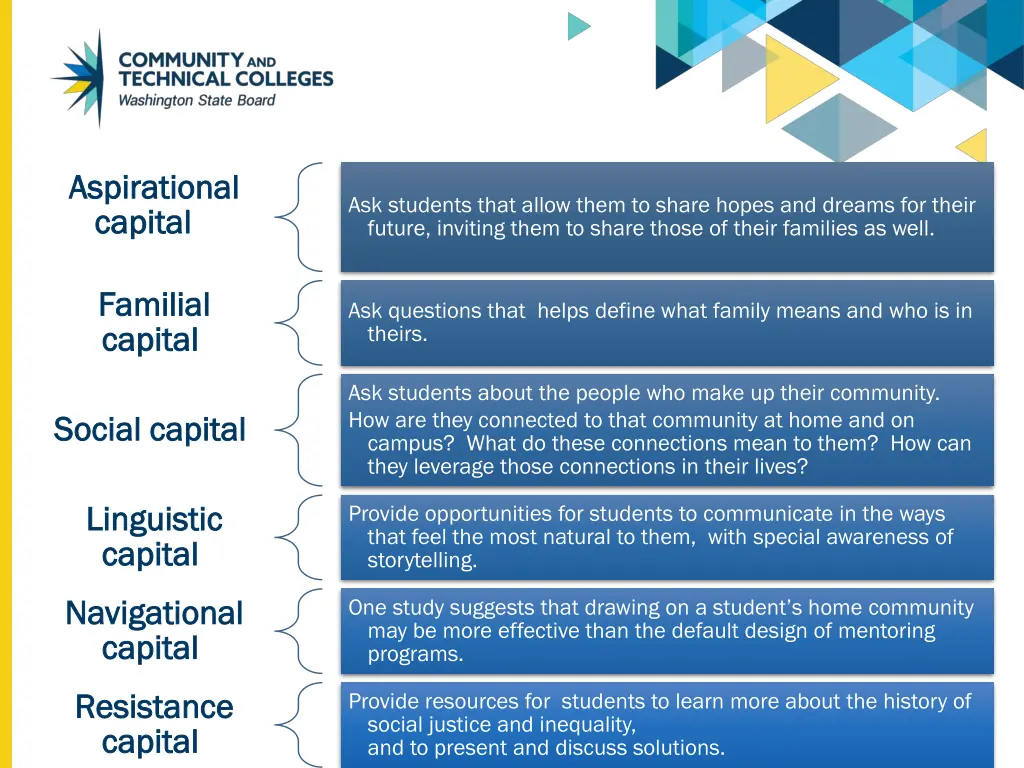 COMMUNITY AND TECHNICAL COLLEGES
Washington State Board

Aspirational capital

Ask students that allow them to share hopes and dreams for their future, inviting them to share those of their families as well.

Familial capital

Ask questions that helps define what family means and who is in theirs.

Social capital

Ask students about the people who make up their community.
How are they connected to that community at home and on campus? What do these connections mean to them? How can they leverage those connections in their lives?

Linguistic capital

Provide opportunities for students to communicate in the ways that feel the most natural to them, with special awareness of storytelling.

Navigational capital

One study suggests that drawing on a student's home community may be more effective than the default design of mentoring programs.

Resistance capital

Provide resources for students to learn more about the history of social justice and inequality, and to present and discuss solutions.